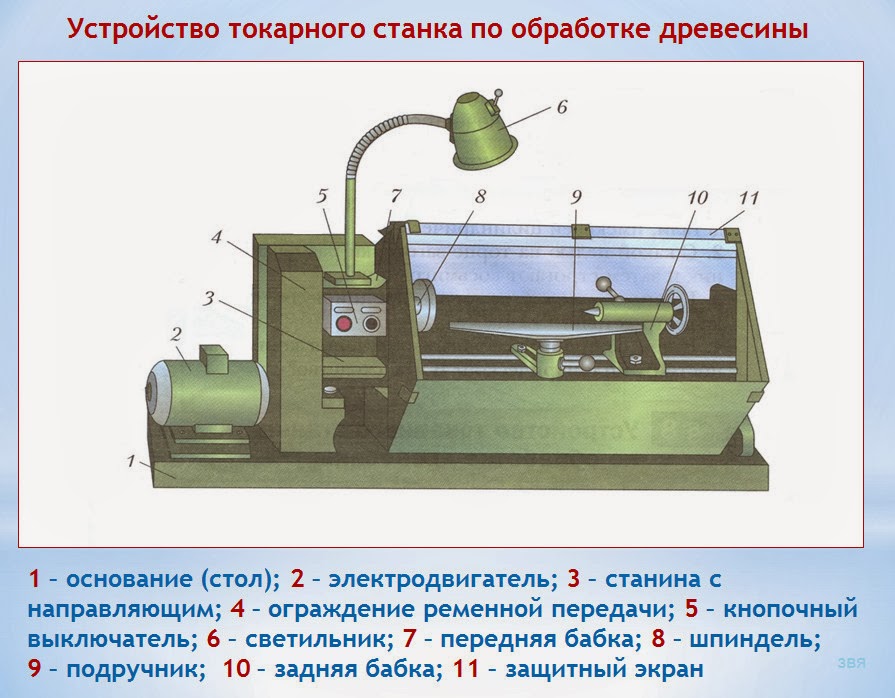 Устройство токарного станка по обработке древесины

6
5
7
8
9
10
11
4
3
2
1

1 – основание (стол); 2 – электродвигатель; 3 – станина с направляющим; 4 – ограждение ременной передачи; 5 – кнопочный выключатель; 6 – светильник; 7 – передняя бабка; 8 – шпиндель; 9 – подручник; 10 – задняя бабка; 11 – защитный экран

ЗВЯ